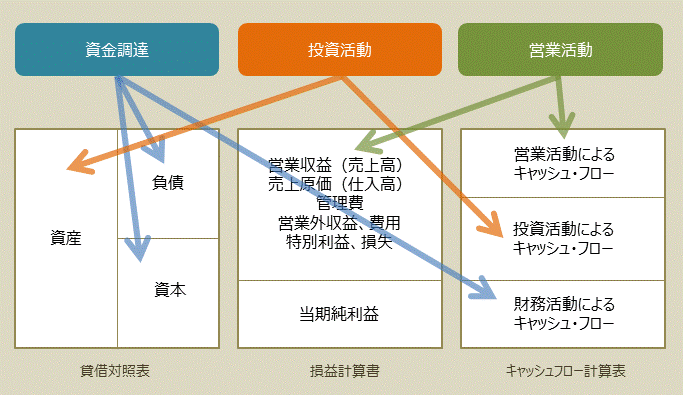 資金調達

投資活動

営業活動

資産

負債

資本

営業収益（売上高）
売上原価（仕入高）
管理費
営業外収益、費用
特別利益、損失

当期純利益

営業活動による
キャッシュ・フロー

投資活動による
キャッシュ・フロー

財務活動による
キャッシュ・フロー

貸借対照表

損益計算書

キャッシュフロー計算表